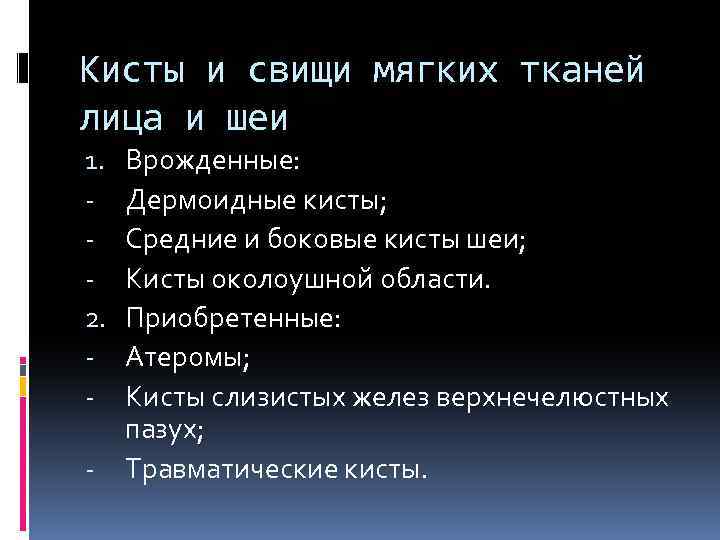 Кисты и свищи мягких тканей лица и шеи

1. Врожденные:
- Дермоидные кисты;
- Средние и боковые кисты шеи;
- Кисты околоушной области.
2. Приобретенные:
- Атеромы;
- Кисты слизистых желез верхнечелюстных пазух;
- Травматические кисты.